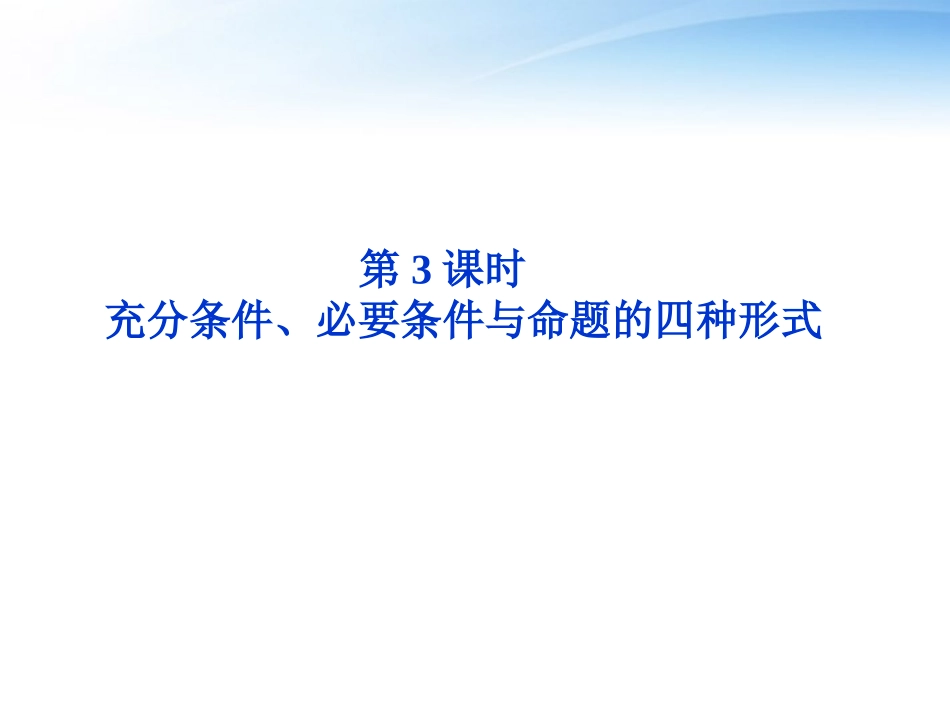 第 3 课时
充分条件、必要条件与命题的四种形式